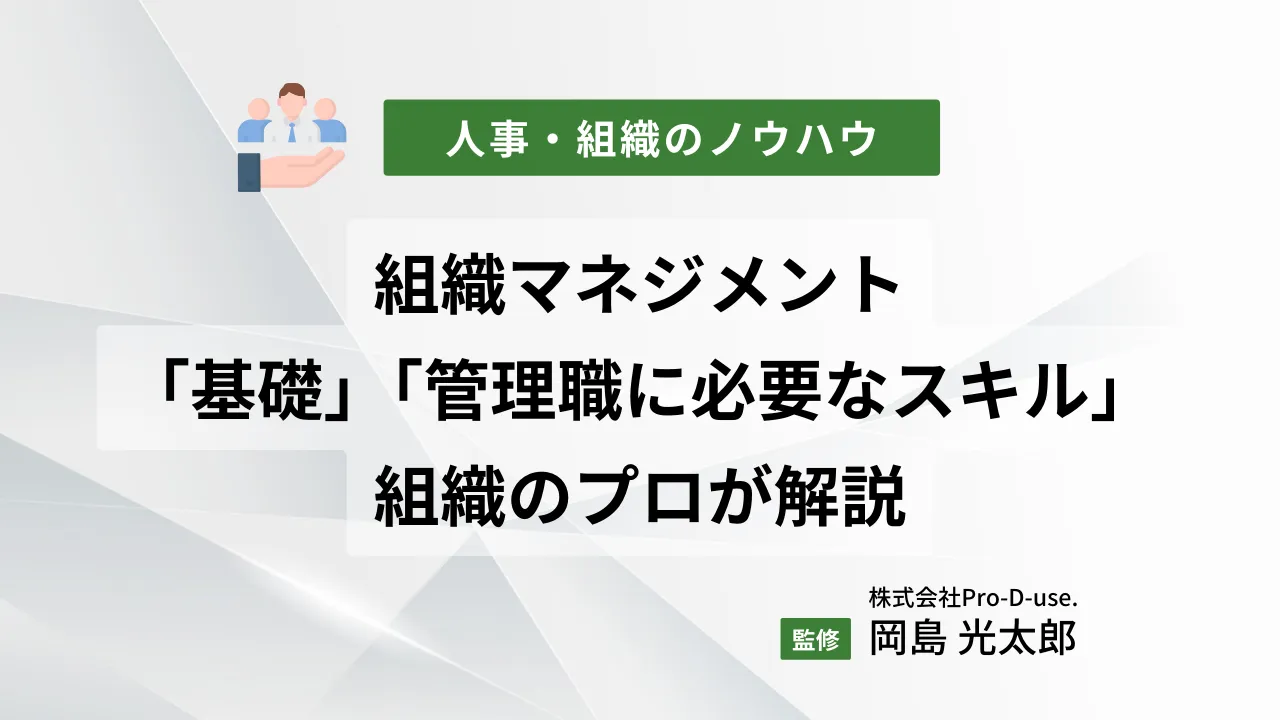 人事・組織のノウハウ

組織マネジメント
「基礎」「管理職に必要なスキル」
組織のプロが解説

株式会社Pro-D-use.
監修 岡島 光太郎